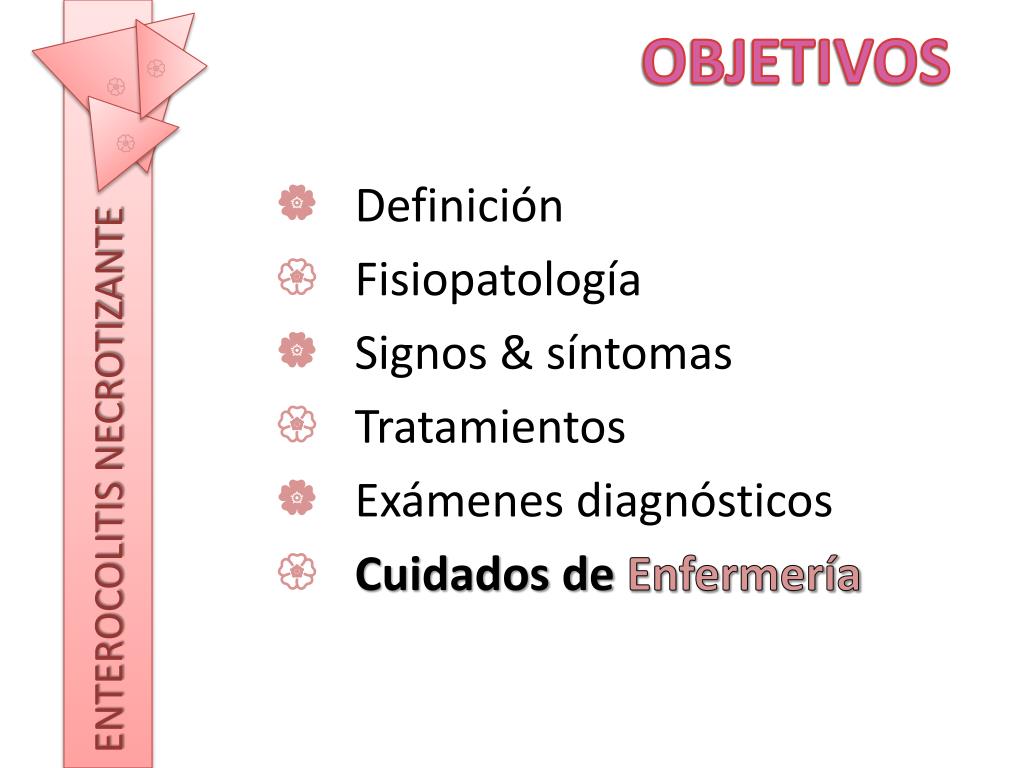 ENTEROCOLITIS NECROTIZANTE

OBJETIVOS

Definición
Fisiopatología
Signos & síntomas
Tratamientos
Exámenes diagnósticos
Cuidados de Enfermería